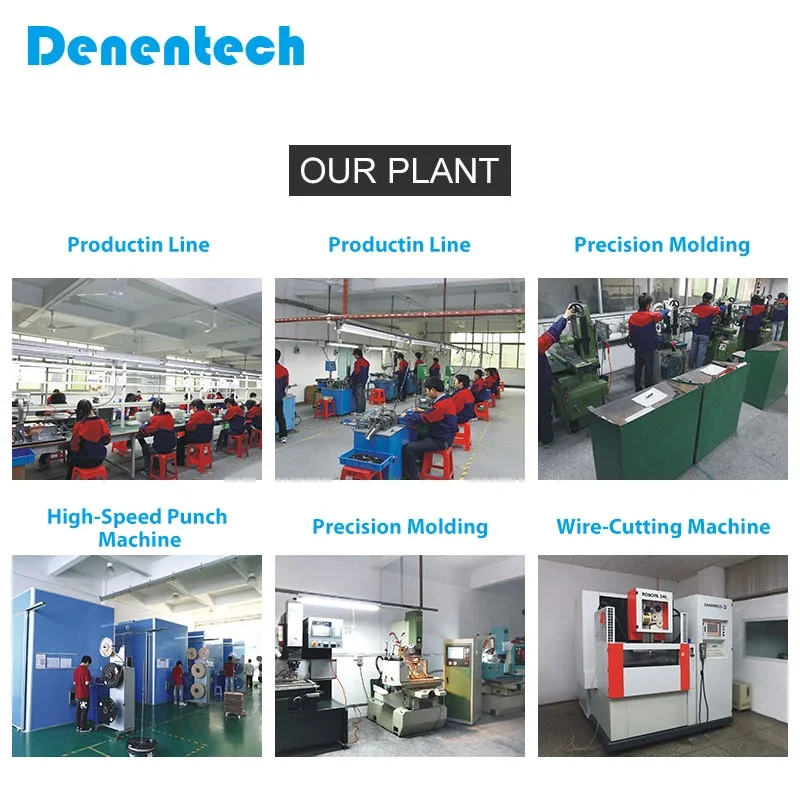 Denentech

OUR PLANT

Productin Line

Productin Line

Precision Molding

High-Speed Punch Machine

Precision Molding

Wire-Cutting Machine

ROBOFIL 240

CHARMILLES